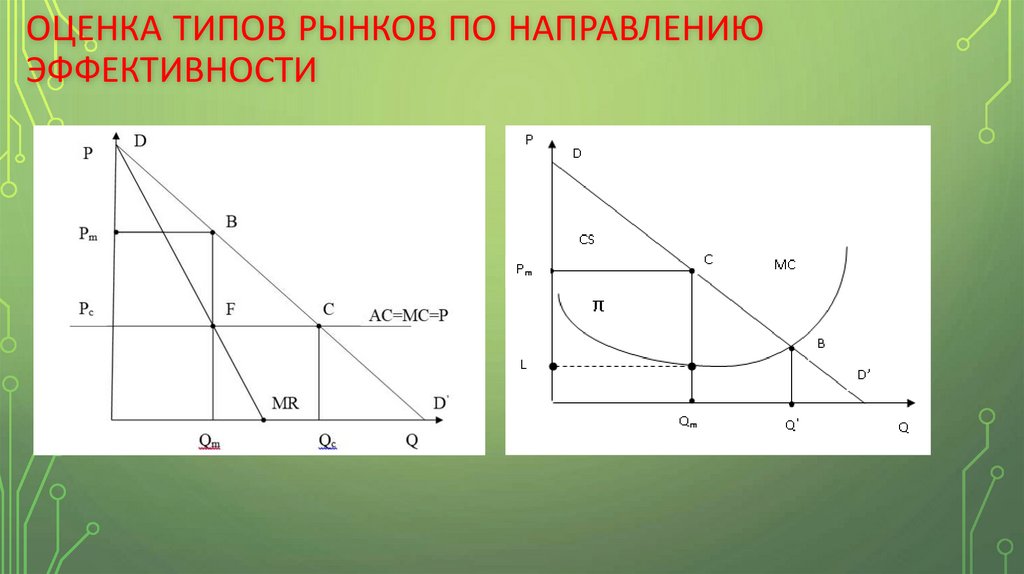 ОЦЕНКА ТИПОВ РЫНКОВ ПО НАПРАВЛЕНИЮ ЭФФЕКТИВНОСТИ

P
D
$P_m$
B
$P_c$
F
C
AC=MC=P
MR
D'
$Q_m$
$Q_c$
Q

P
D
CS
$P_m$
C
MC
$\pi$
B
L
D'
$Q_m$
Q'
Q